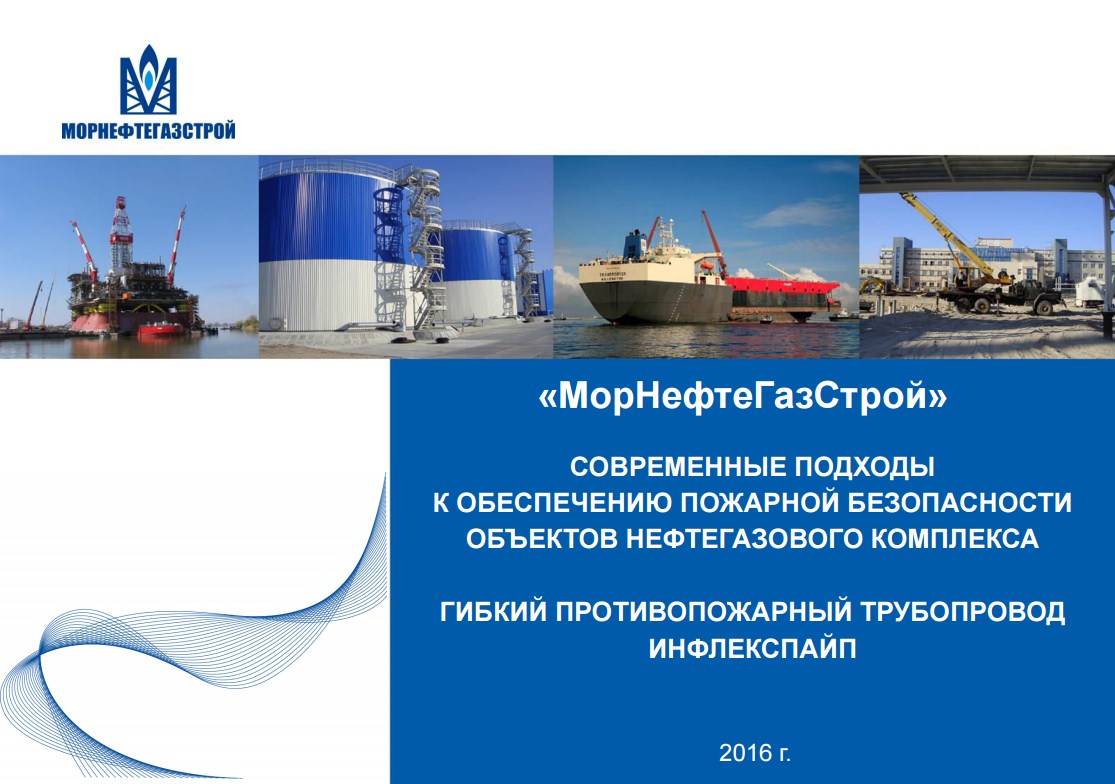 МОРНЕФТЕГАЗСТРОЙ

«МорНефтеГазСтрой»

СОВРЕМЕННЫЕ ПОДХОДЫ К ОБЕСПЕЧЕНИЮ ПОЖАРНОЙ БЕЗОПАСНОСТИ ОБЪЕКТОВ НЕФТЕГАЗОВОГО КОМПЛЕКСА

ГИБКИЙ ПРОТИВОПОЖАРНЫЙ ТРУБОПРОВОД ИНФЛЕКСПАЙП

2016 г.